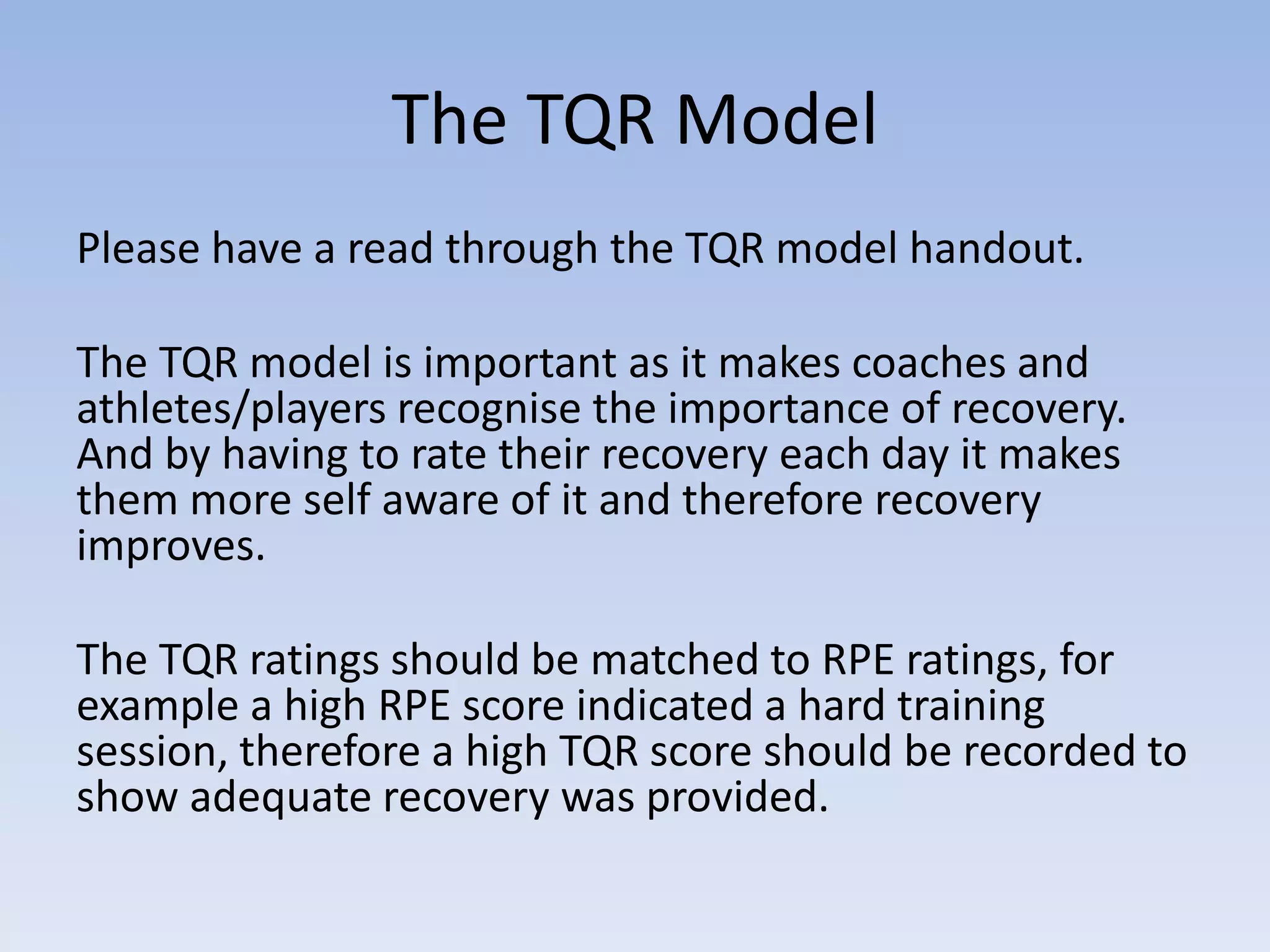 The TQR Model

Please have a read through the TQR model handout.

The TQR model is important as it makes coaches and athletes/players recognise the importance of recovery. And by having to rate their recovery each day it makes them more self aware of it and therefore recovery improves.

The TQR ratings should be matched to RPE ratings, for example a high RPE score indicated a hard training session, therefore a high TQR score should be recorded to show adequate recovery was provided.